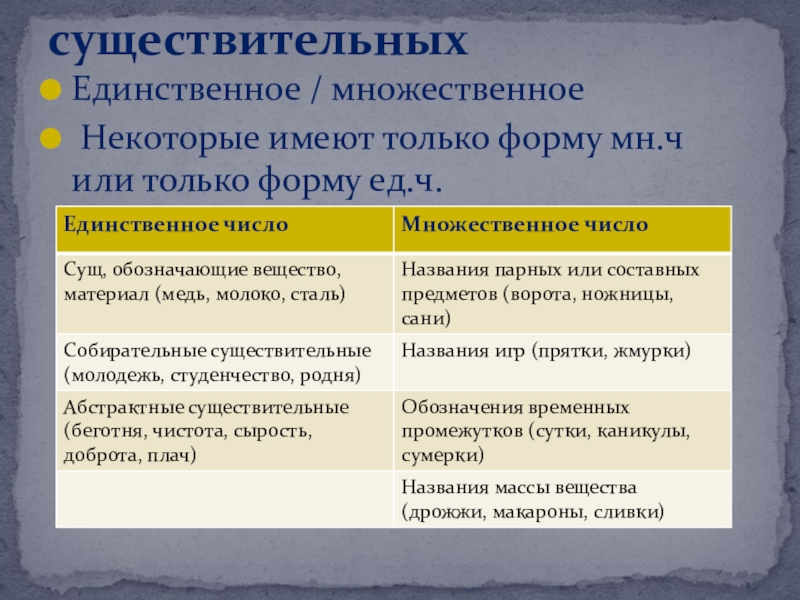 существительных

Единственное / множественное

Некоторые имеют только форму мн.ч или только форму ед.ч.

| Единственное число | Множественное число |
|---|---|
| Сущ, обозначающие вещество, материал (медь, молоко, сталь) | Названия парных или составных предметов (ворота, ножницы, сани) |
| Собирательные существительные (молодежь, студенчество, родня) | Названия игр (прятки, жмурки) |
| Абстрактные существительные (беготня, чистота, сырость, доброта, плач) | Обозначения временных промежутков (сутки, каникулы, сумерки) |
|  | Названия массы вещества (дрожжи, макароны, сливки) |